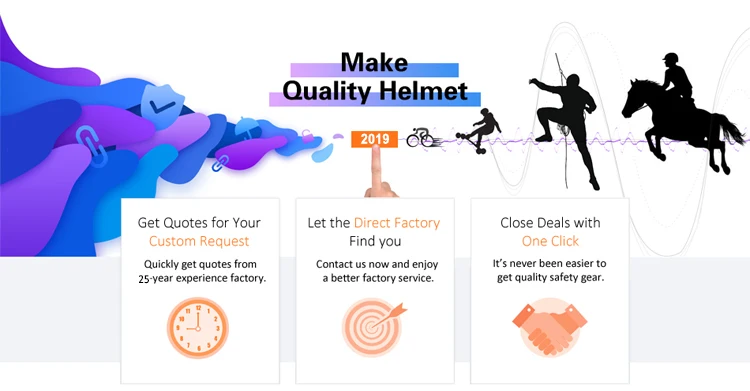 Make
Quality Helmet

2019

Get Quotes for Your Custom Request

Quickly get quotes from 25-year experience factory.

Let the Direct Factory Find you

Contact us now and enjoy a better factory service.

Close Deals with One Click

It's never been easier to get quality safety gear.